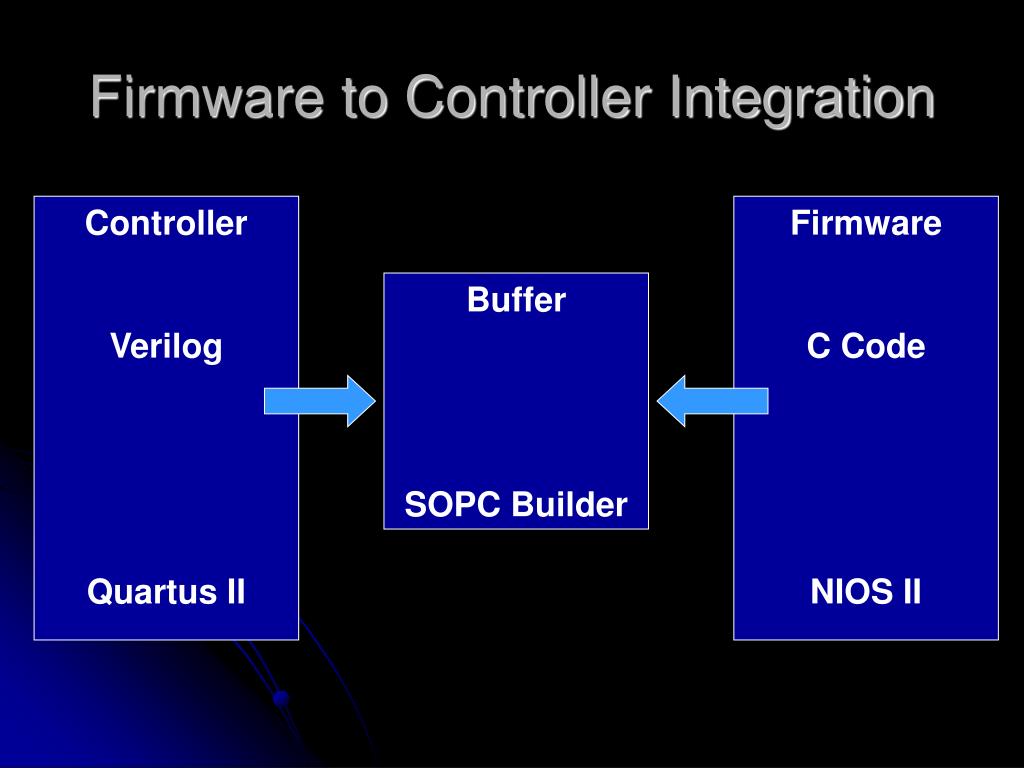 Firmware to Controller Integration

Controller

Verilog

Quartus II

Buffer

SOPC Builder

Firmware

C Code

NIOS II